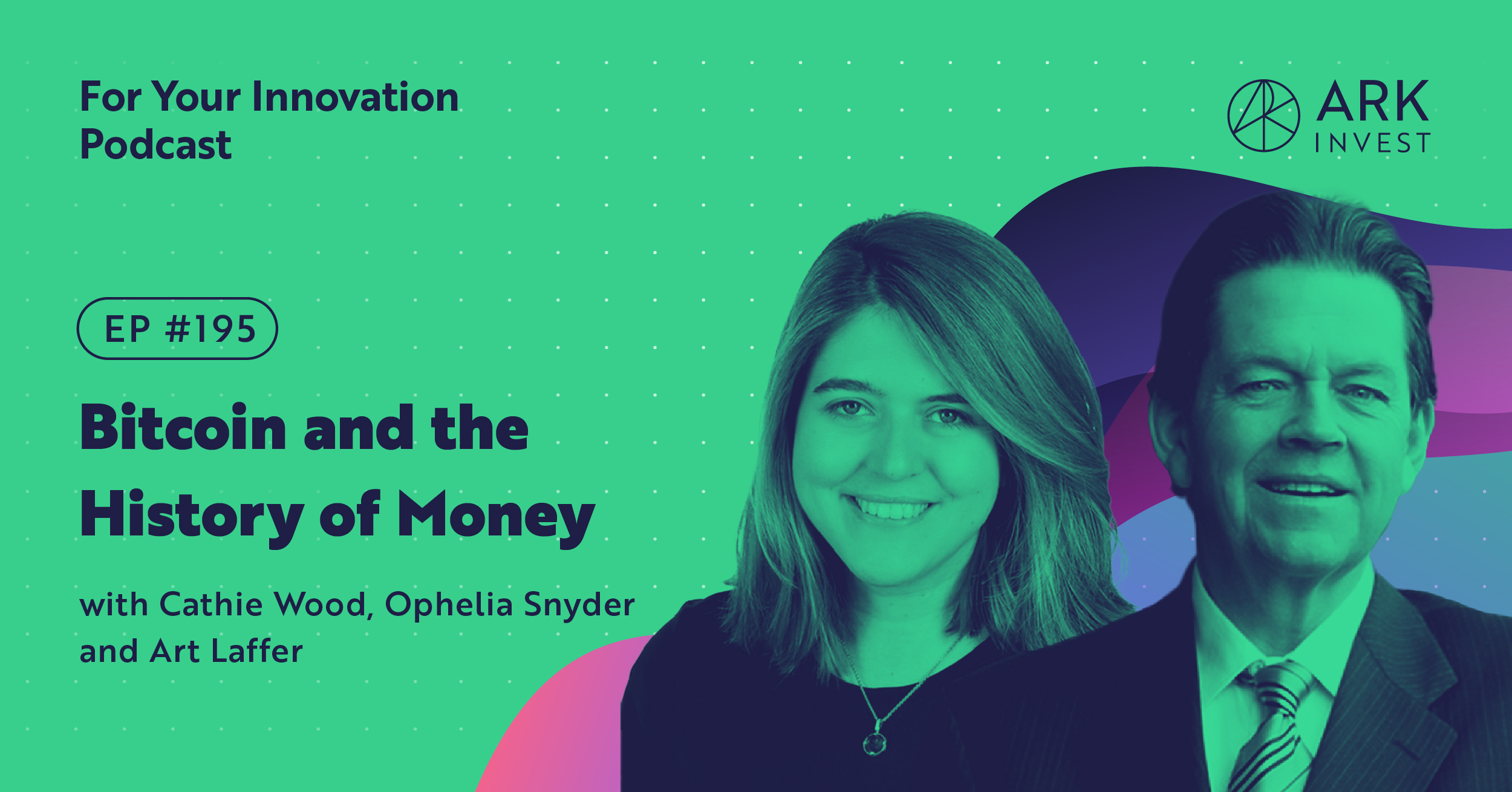 For Your Innovation Podcast

ARK INVEST

EP #195

Bitcoin and the History of Money

with Cathie Wood, Ophelia Snyder and Art Laffer